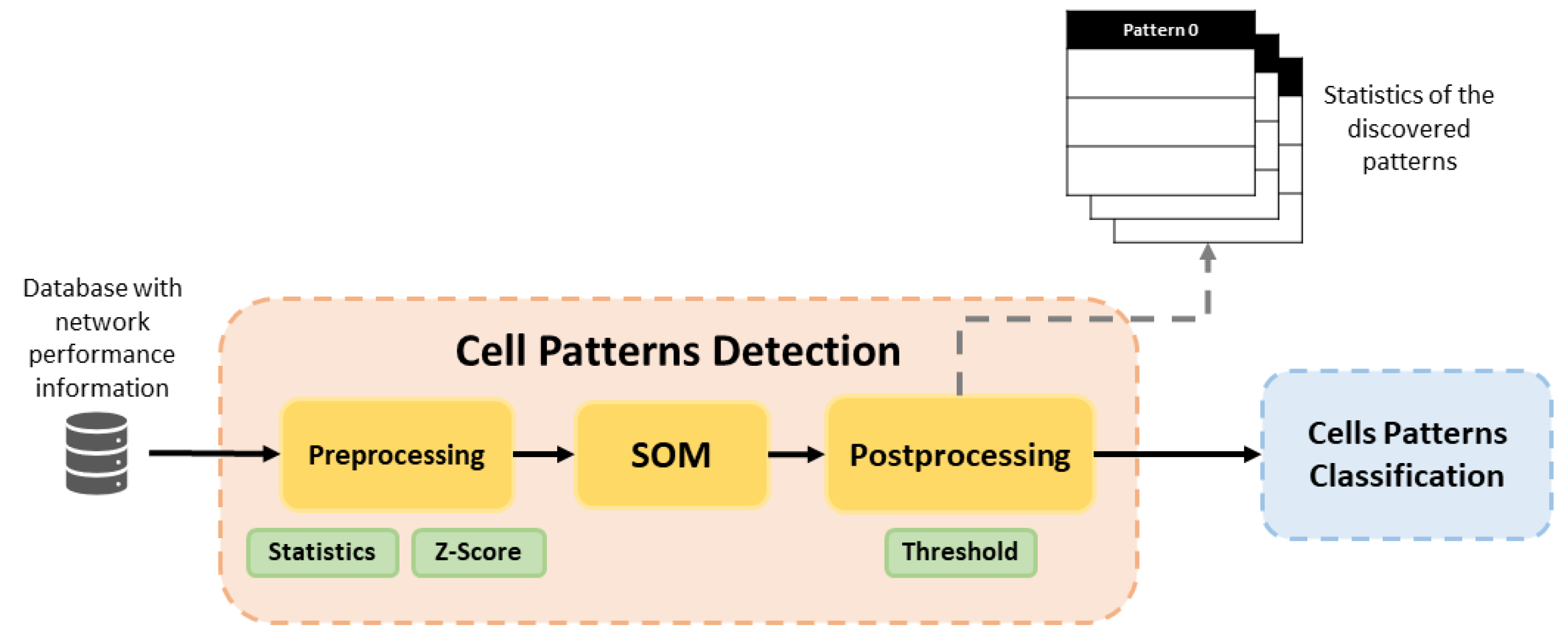 Pattern 0

Statistics of the discovered patterns

Database with network performance information

Cell Patterns Detection

Preprocessing

SOM

Postprocessing

Statistics

Z-Score

Threshold

Cells Patterns Classification